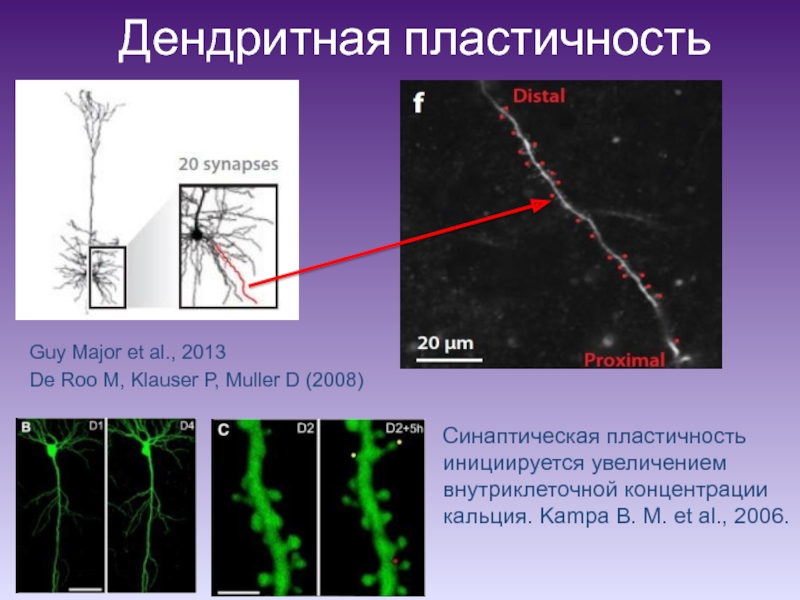 Дендритная пластичность

20 synapses

f

Distal

20 μm

Proximal

Guy Major et al., 2013

De Roo M, Klauser P, Muller D (2008)

B

D1

D4

C

D2

D2+5h

Синаптическая пластичность инициируется увеличением внутриклеточной концентрации кальция. Kampa B. M. et al., 2006.